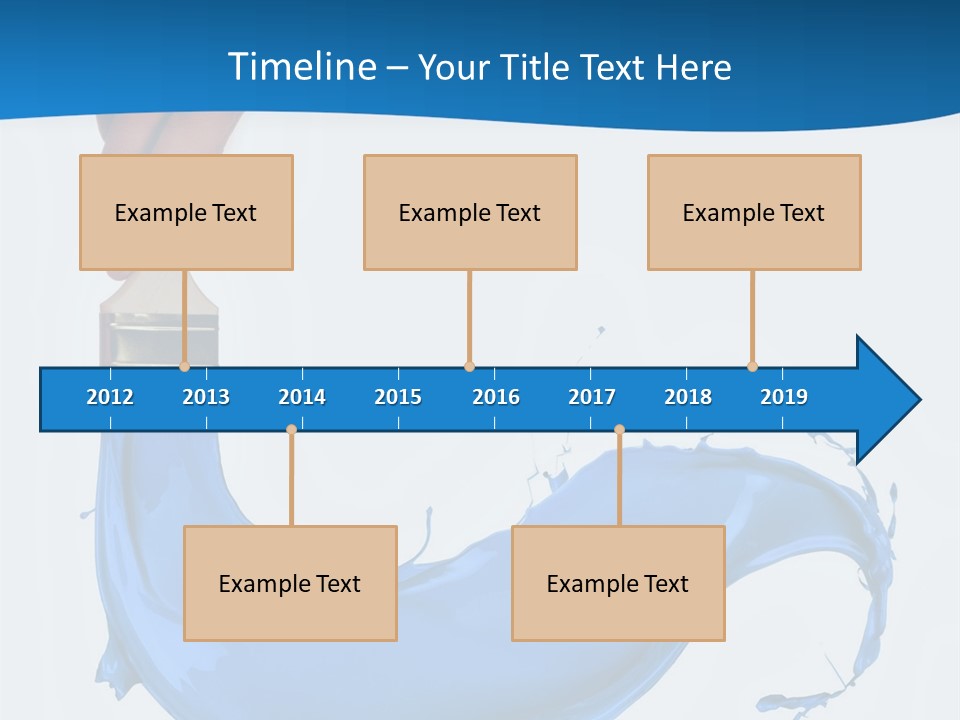 Timeline – Your Title Text Here

Example Text

Example Text

Example Text

2012 2013 2014 2015 2016 2017 2018 2019

Example Text

Example Text